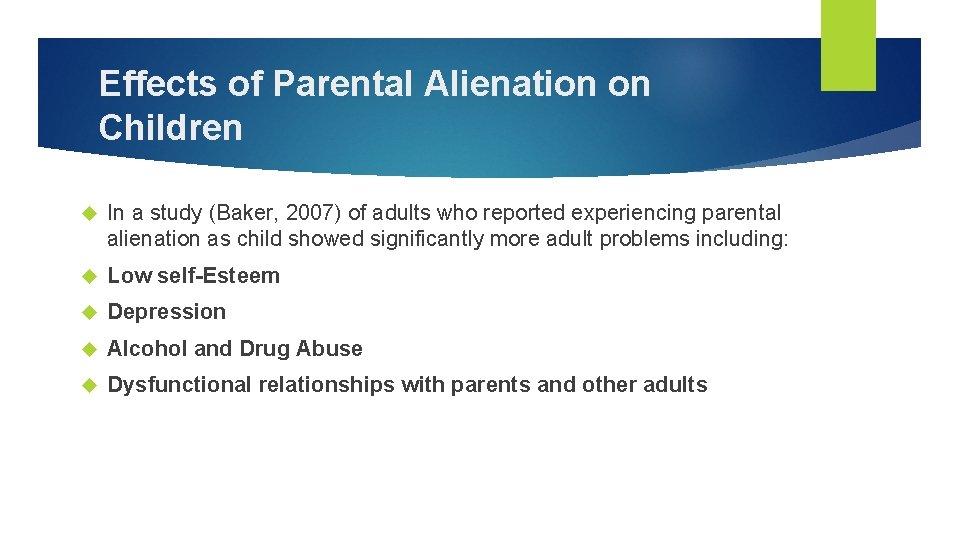 Effects of Parental Alienation on Children

In a study (Baker, 2007) of adults who reported experiencing parental alienation as child showed significantly more adult problems including:

Low self-Esteem

Depression

Alcohol and Drug Abuse

Dysfunctional relationships with parents and other adults